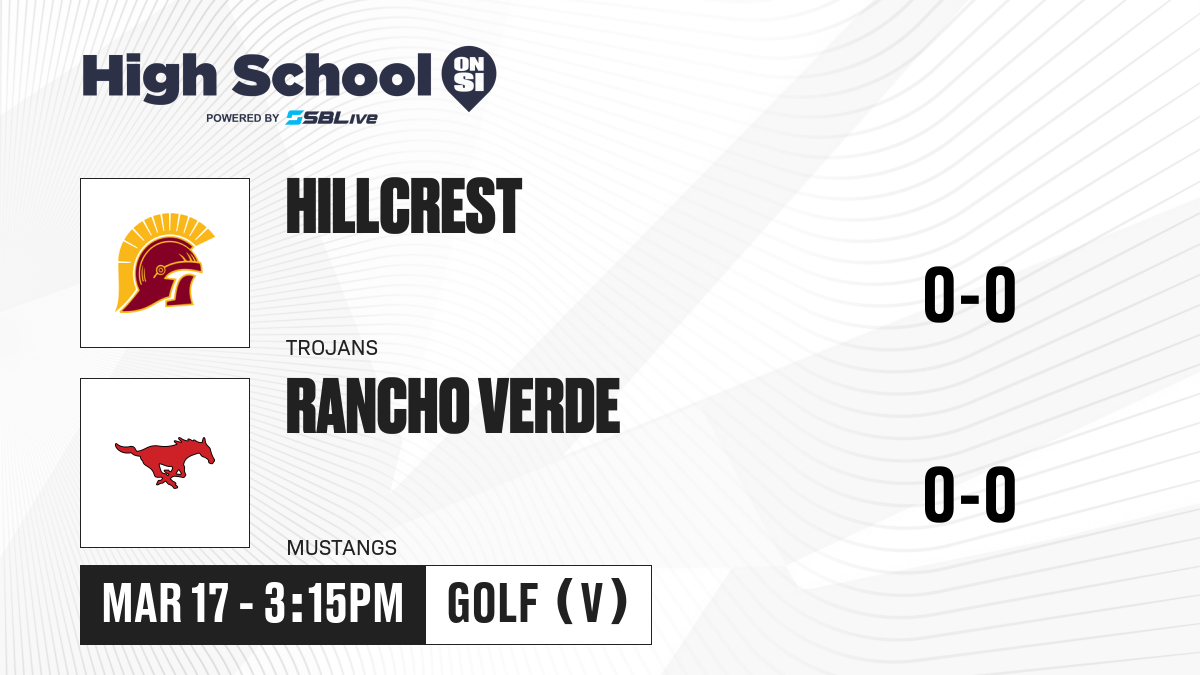 High School ON SI
POWERED BY SBLive

HILLCREST
TROJANS
0-0

RANCHO VERDE
MUSTANGS
0-0

MAR 17 - 3:15PM
GOLF (V)